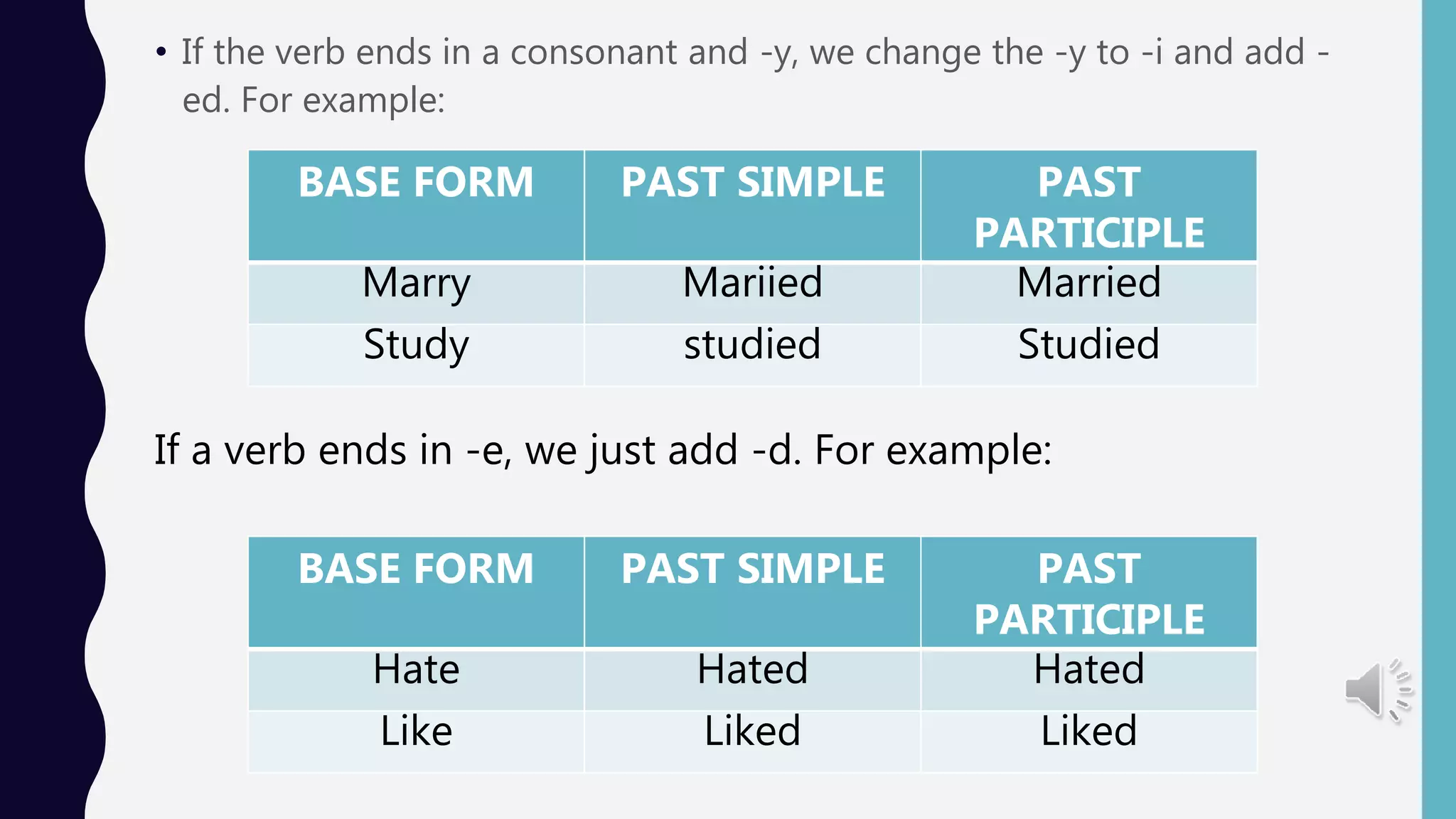 • If the verb ends in a consonant and -y, we change the -y to -i and add -ed. For example:

| BASE FORM | PAST SIMPLE | PAST PARTICIPLE |
|---|---|---|
| Marry | Mariied | Married |
| Study | studied | Studied |

If a verb ends in -e, we just add -d. For example:

| BASE FORM | PAST SIMPLE | PAST PARTICIPLE |
|---|---|---|
| Hate | Hated | Hated |
| Like | Liked | Liked |